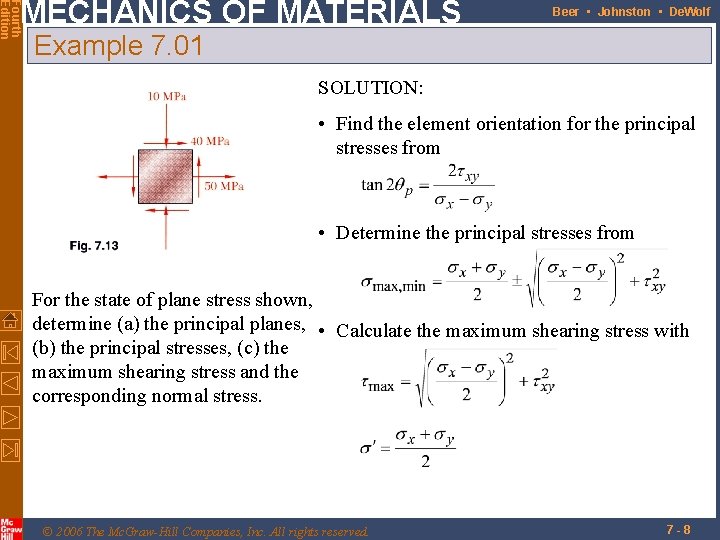 Fourth Edition

MECHANICS OF MATERIALS

Beer • Johnston • DeWolf

Example 7.01

10 MPa

40 MPa

50 MPa

Fig. 7.13

For the state of plane stress shown, determine (a) the principal planes, (b) the principal stresses, (c) the maximum shearing stress and the corresponding normal stress.

SOLUTION:

• Find the element orientation for the principal stresses from

$\tan 2\theta_p = \frac{2\tau_{xy}}{\sigma_x - \sigma_y}$

• Determine the principal stresses from

$\sigma_{\max,\min} = \frac{\sigma_x + \sigma_y}{2} \pm \sqrt{\left(\frac{\sigma_x - \sigma_y}{2}\right)^2 + \tau_{xy}^2}$

• Calculate the maximum shearing stress with

$\tau_{\max} = \sqrt{\left(\frac{\sigma_x - \sigma_y}{2}\right)^2 + \tau_{xy}^2}$

$\sigma' = \frac{\sigma_x + \sigma_y}{2}$

Mc Graw Hill

© 2006 The McGraw-Hill Companies, Inc. All rights reserved.

7 - 8